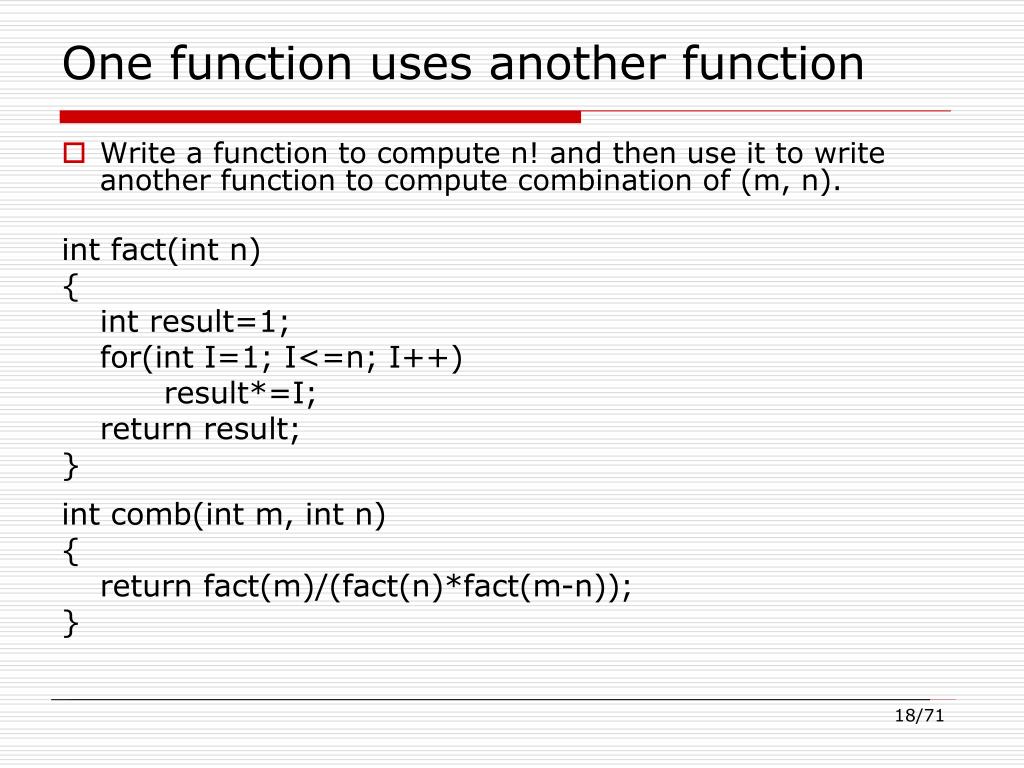 One function uses another function

Write a function to compute n! and then use it to write another function to compute combination of (m, n).

int fact(int n)
{
int result=1;
for(int I=1; I<=n; I++)
result*=I;
return result;
}

int comb(int m, int n)
{
return fact(m)/(fact(n)*fact(m-n));
}

18/71